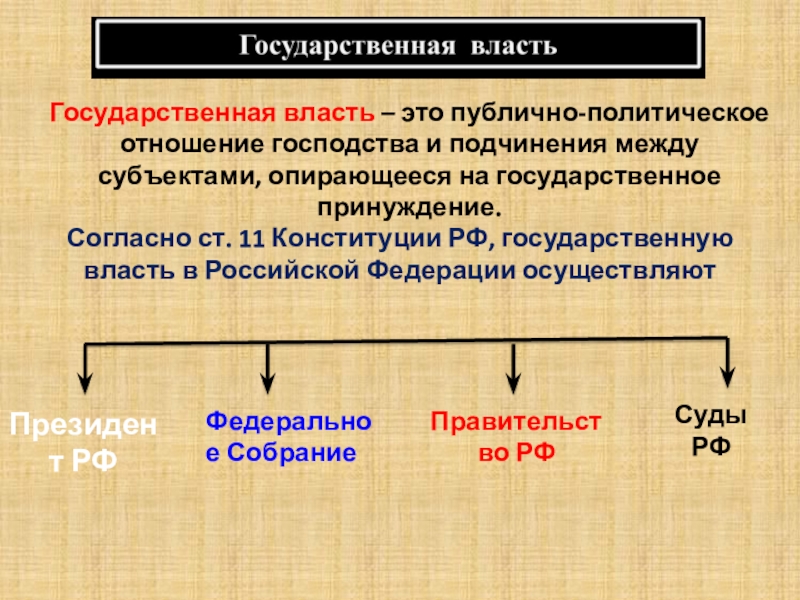 Государственная власть

Государственная власть – это публично-политическое отношение господства и подчинения между субъектами, опирающееся на государственное принуждение.

Согласно ст. 11 Конституции РФ, государственную власть в Российской Федерации осуществляют

Президент РФ

Федеральное Собрание

Правительство РФ

Суды РФ